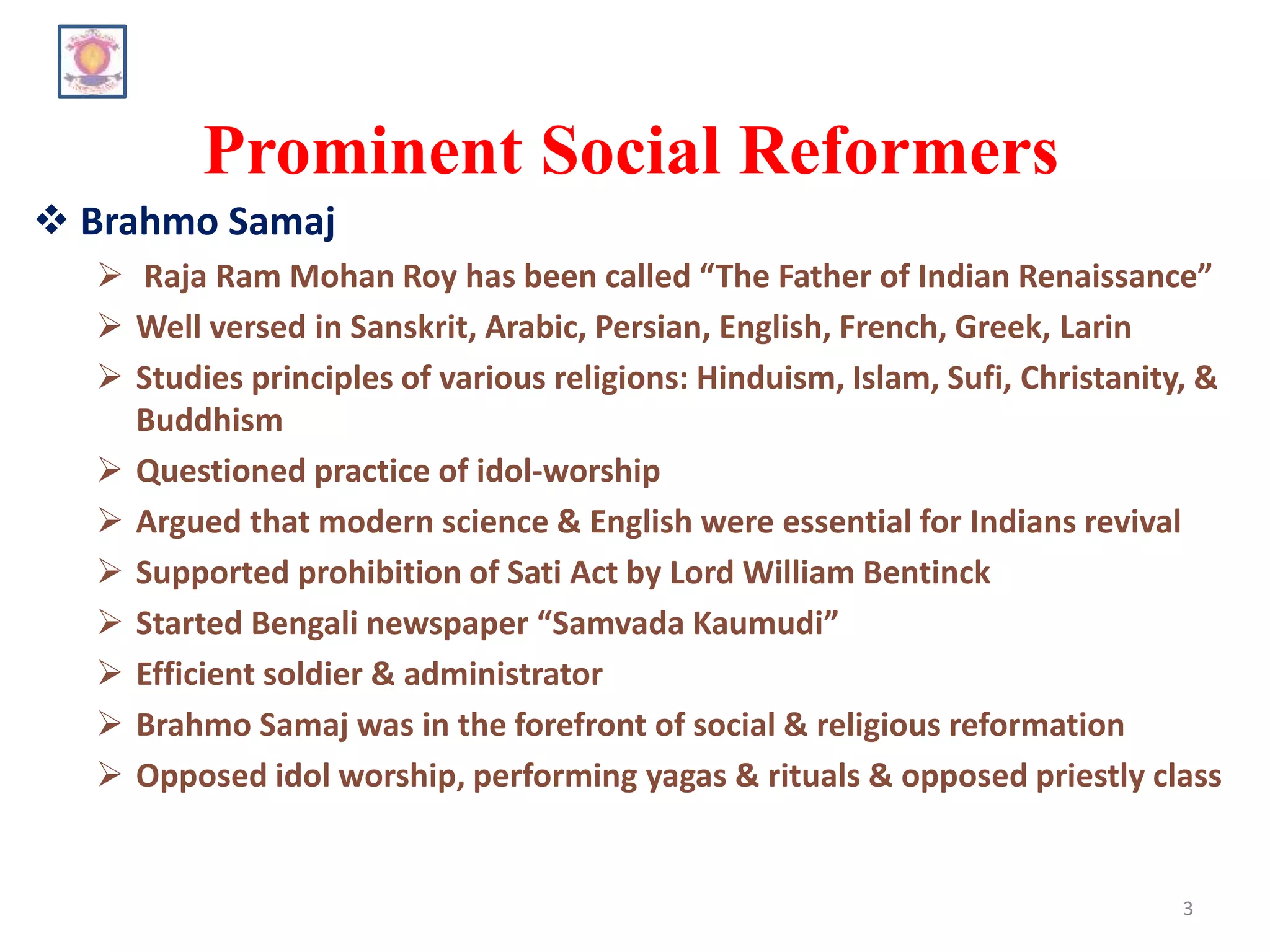 Prominent Social Reformers

❖ Brahmo Samaj

➢ Raja Ram Mohan Roy has been called “The Father of Indian Renaissance”

➢ Well versed in Sanskrit, Arabic, Persian, English, French, Greek, Larin

➢ Studies principles of various religions: Hinduism, Islam, Sufi, Christanity, & Buddhism

➢ Questioned practice of idol-worship

➢ Argued that modern science & English were essential for Indians revival

➢ Supported prohibition of Sati Act by Lord William Bentinck

➢ Started Bengali newspaper “Samvada Kaumudi”

➢ Efficient soldier & administrator

➢ Brahmo Samaj was in the forefront of social & religious reformation

➢ Opposed idol worship, performing yagas & rituals & opposed priestly class

3